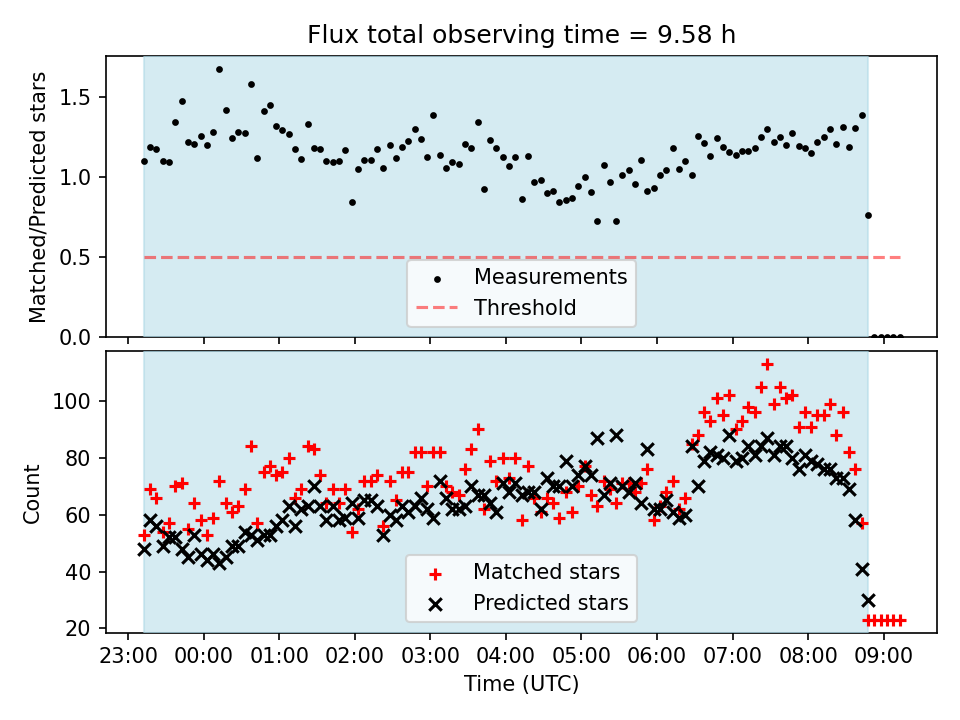 Flux total observing time = 9.58 h

Matched/Predicted stars

1.5
1.0
0.5
0.0

Measurements
Threshold

Count

100
80
60
40
20

Matched stars
Predicted stars

23:00 00:00 01:00 02:00 03:00 04:00 05:00 06:00 07:00 08:00 09:00

Time (UTC)